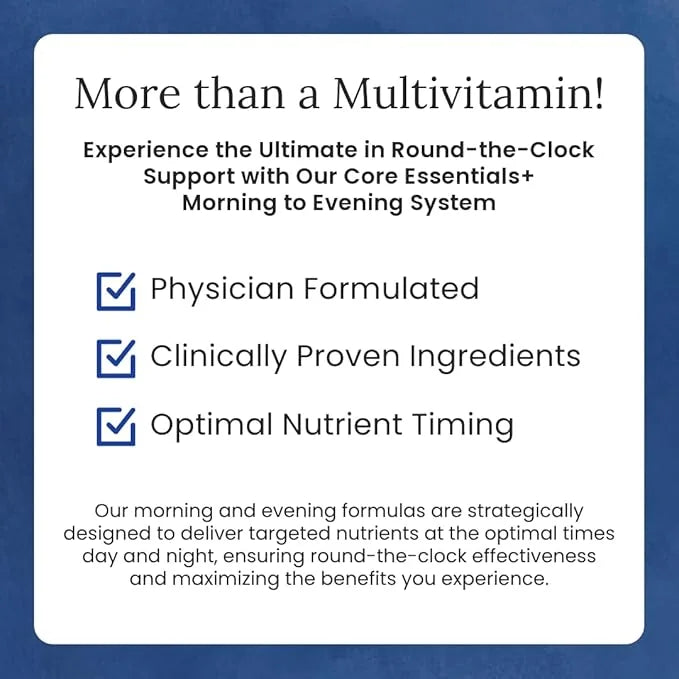 More than a Multivitamin!

Experience the Ultimate in Round-the-Clock Support with Our Core Essentials+ Morning to Evening System

Physician Formulated

Clinically Proven Ingredients

Optimal Nutrient Timing

Our morning and evening formulas are strategically designed to deliver targeted nutrients at the optimal times day and night, ensuring round-the-clock effectiveness and maximizing the benefits you experience.